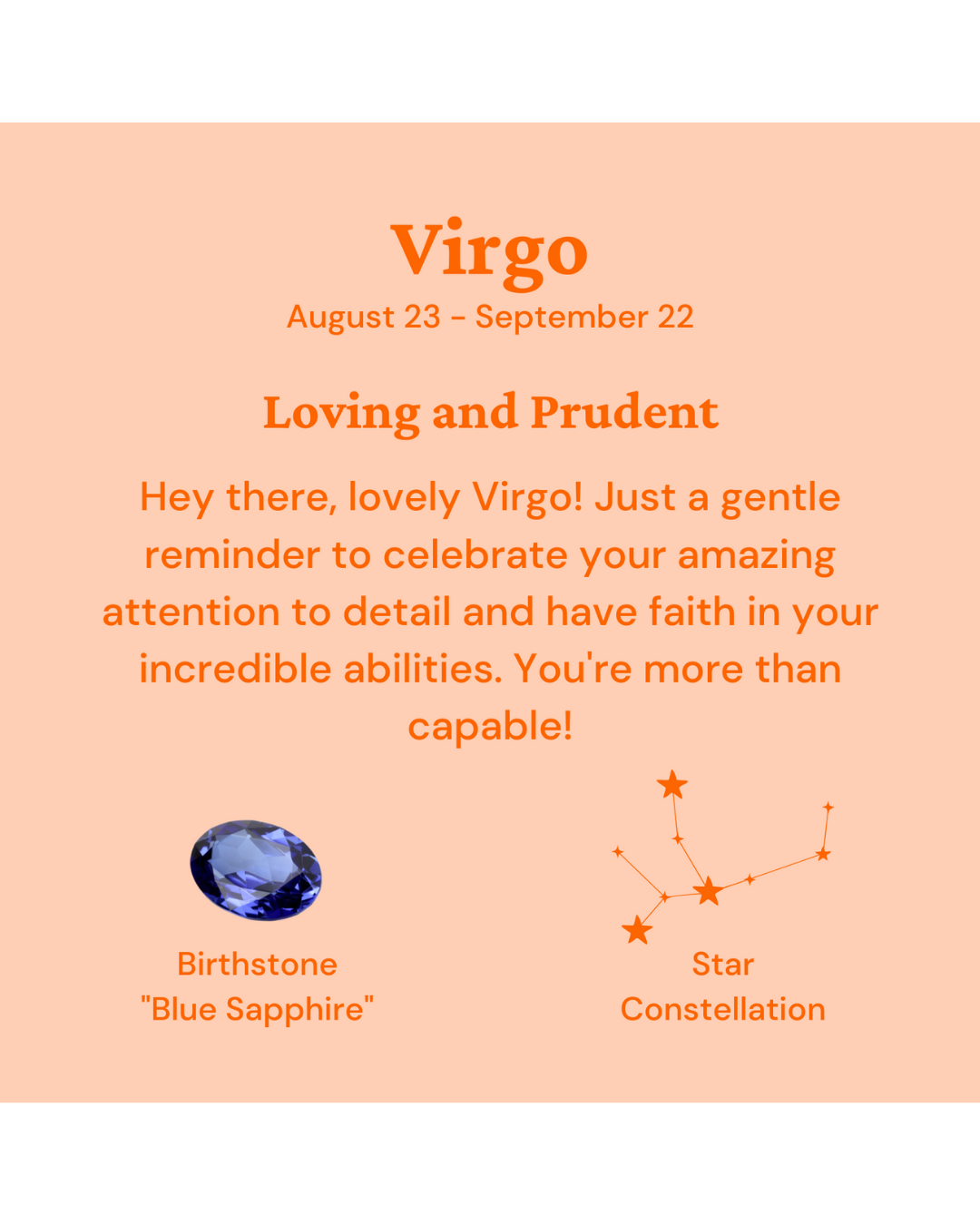 Virgo

August 23 - September 22

Loving and Prudent

Hey there, lovely Virgo! Just a gentle reminder to celebrate your amazing attention to detail and have faith in your incredible abilities. You're more than capable!

Birthstone
"Blue Sapphire"

Star
Constellation